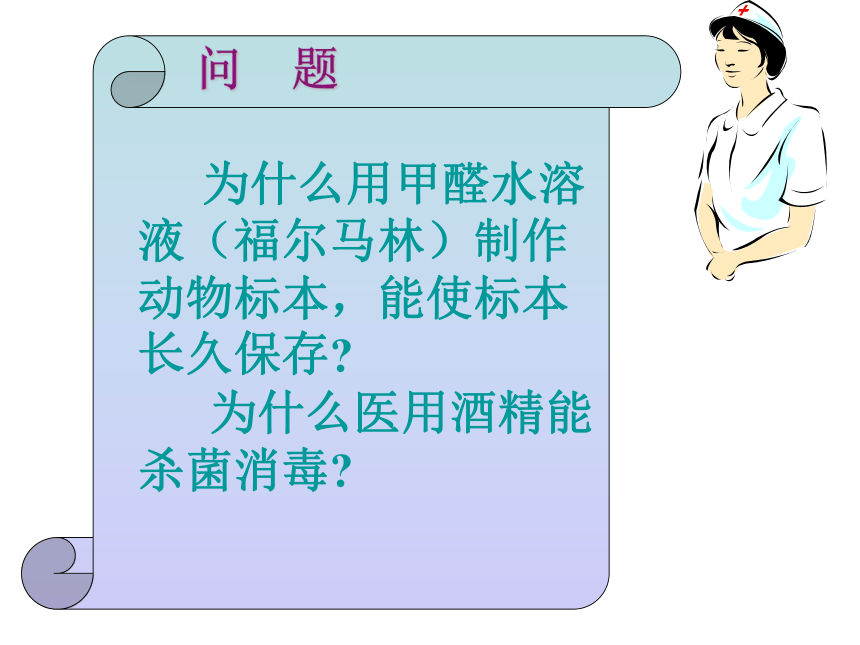 问 题

为什么用甲醛水溶液（福尔马林）制作动物标本，能使标本长久保存？

为什么医用酒精能杀菌消毒？